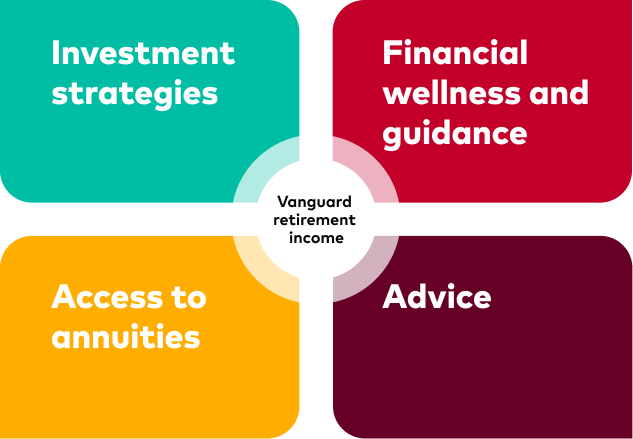 Investment strategies

Financial wellness and guidance

Vanguard retirement income

Access to annuities

Advice